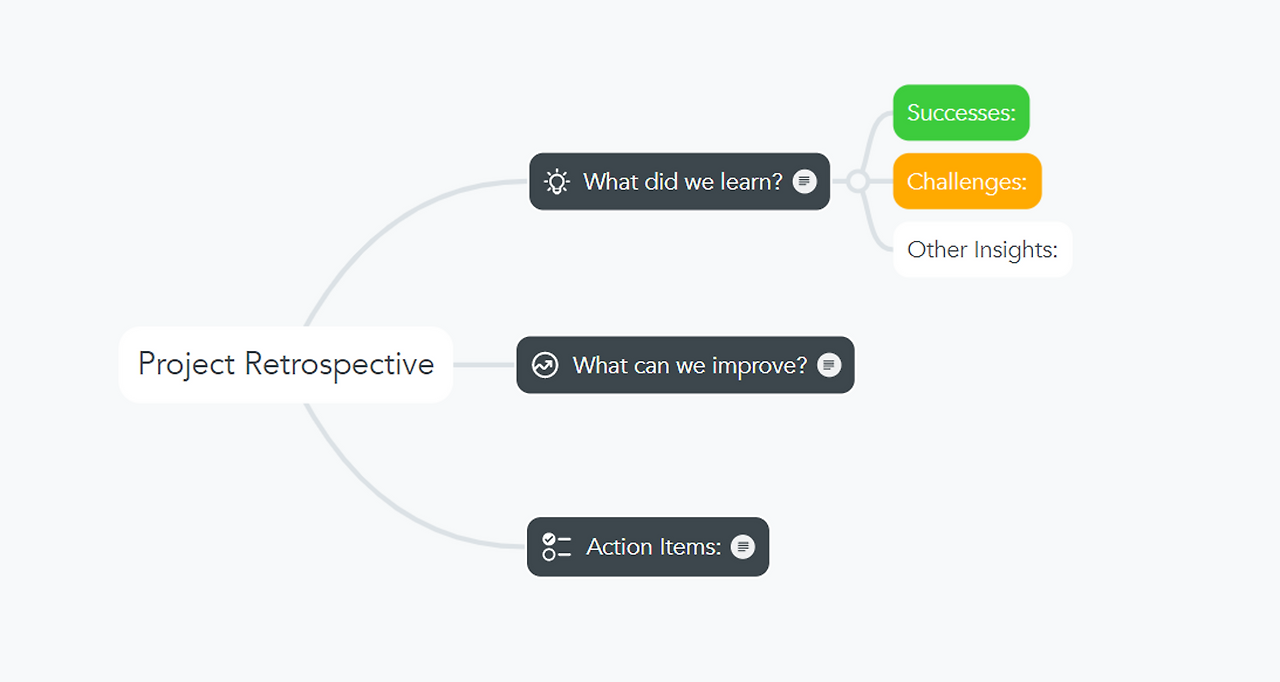 Project Retrospective

What did we learn?

Successes:

Challenges:

Other Insights:

What can we improve?

Action Items: